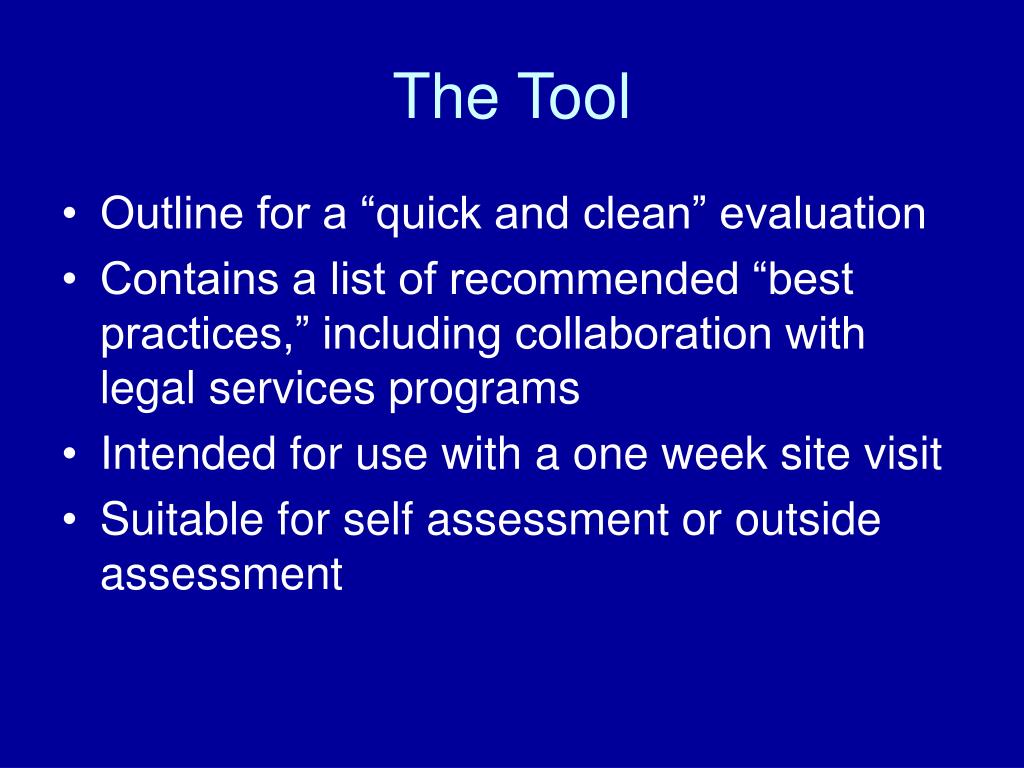 The Tool

• Outline for a “quick and clean” evaluation
• Contains a list of recommended “best practices,” including collaboration with legal services programs
• Intended for use with a one week site visit
• Suitable for self assessment or outside assessment